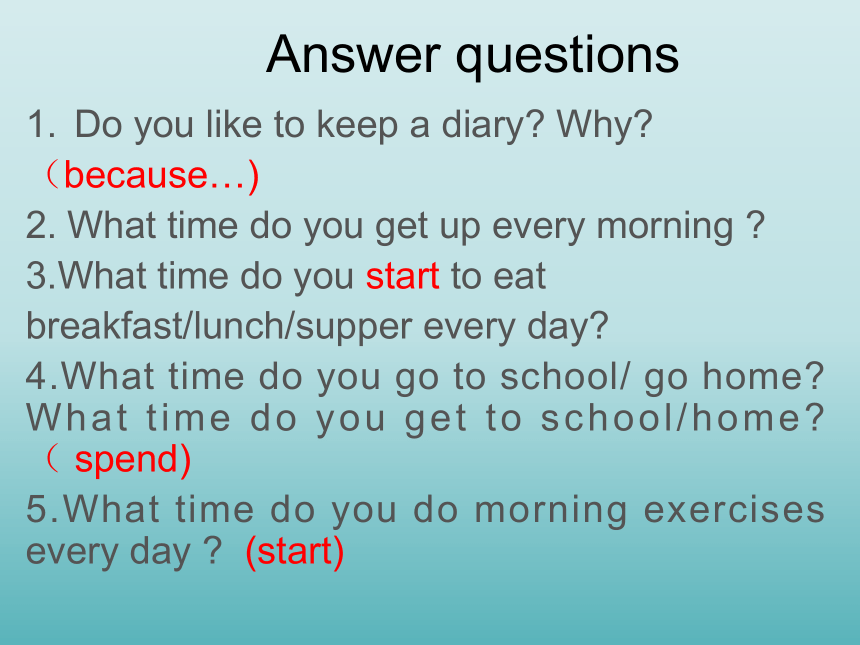 Answer questions

1. Do you like to keep a diary? Why? （because…)

2. What time do you get up every morning ?

3.What time do you start to eat breakfast/lunch/supper every day?

4.What time do you go to school/ go home? What time do you get to school/home? （ spend)

5.What time do you do morning exercises every day ? (start)